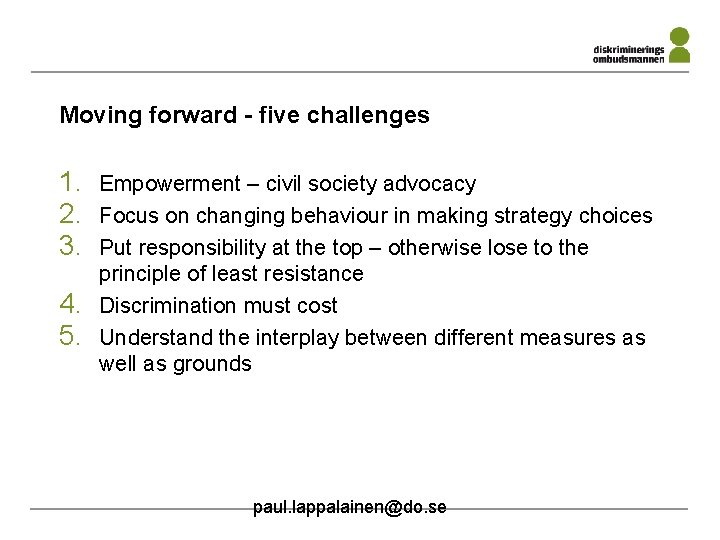 diskriminerings ombudsmannen

Moving forward - five challenges

1. Empowerment – civil society advocacy
2. Focus on changing behaviour in making strategy choices
3. Put responsibility at the top – otherwise lose to the principle of least resistance
4. Discrimination must cost
5. Understand the interplay between different measures as well as grounds

paul.lappalainen@do.se